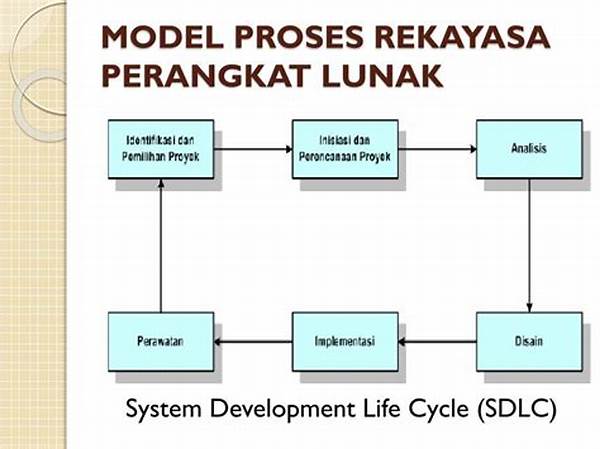 MODEL PROSES REKAYASA PERANGKAT LUNAK

Identifikasi dan Pemilihan Proyek

Inisiasi dan Perencanaan Proyek

Analisis

Disain

Implementasi

Perawatan

System Development Life Cycle (SDLC)